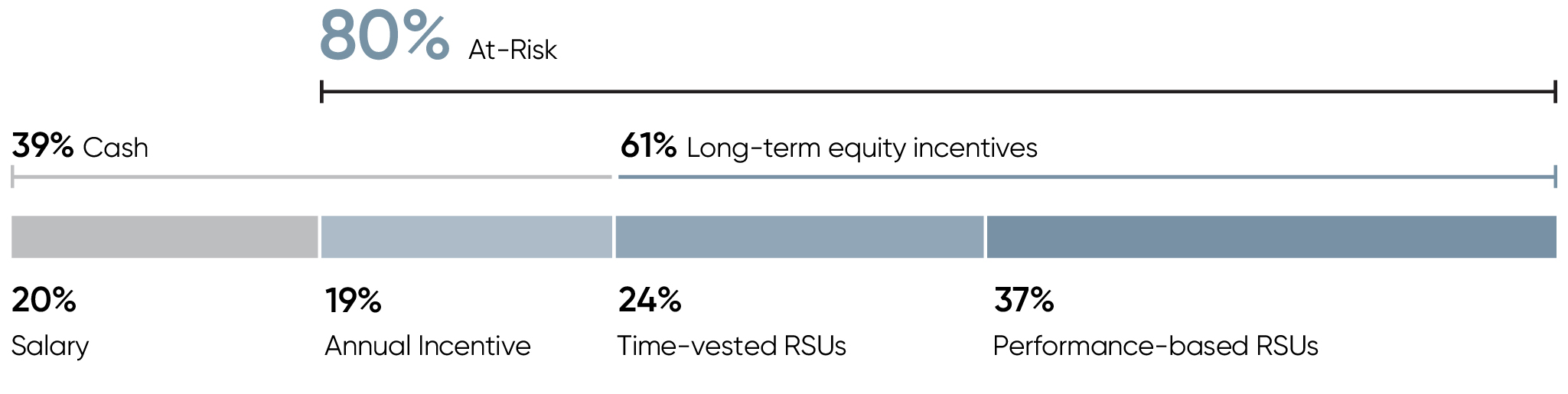 80% At-Risk

39% Cash

61% Long-term equity incentives

20%
Salary

19%
Annual Incentive

24%
Time-vested RSUs

37%
Performance-based RSUs